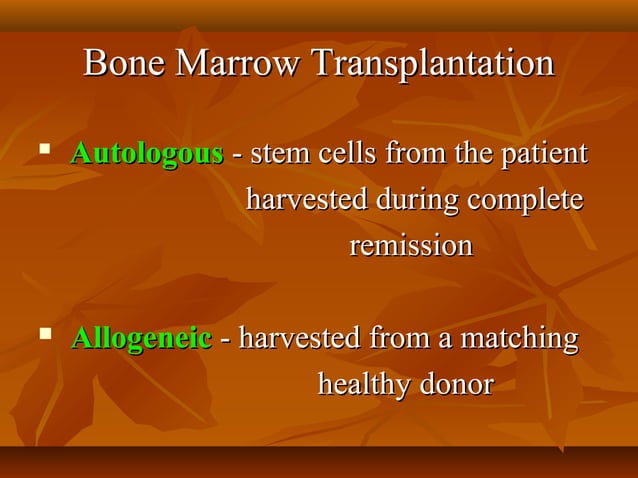 Bone Marrow Transplantation

▪ Autologous - stem cells from the patient harvested during complete remission

▪ Allogeneic - harvested from a matching healthy donor